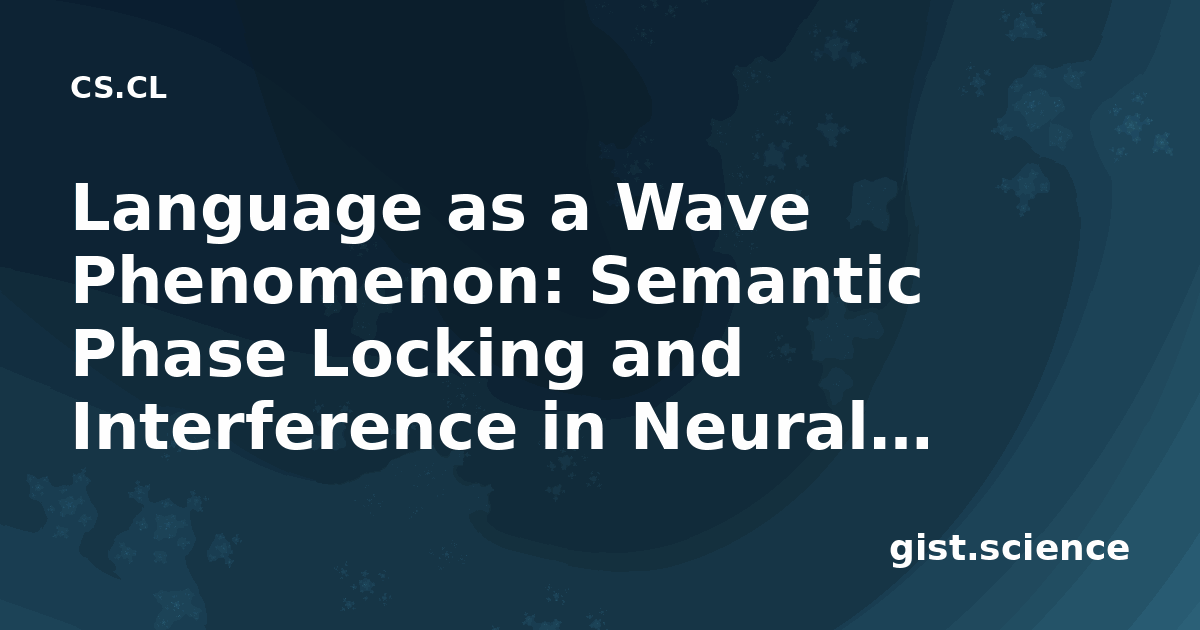 CS.CL

Language as a Wave Phenomenon: Semantic Phase Locking and Interference in Neural…

gist.science